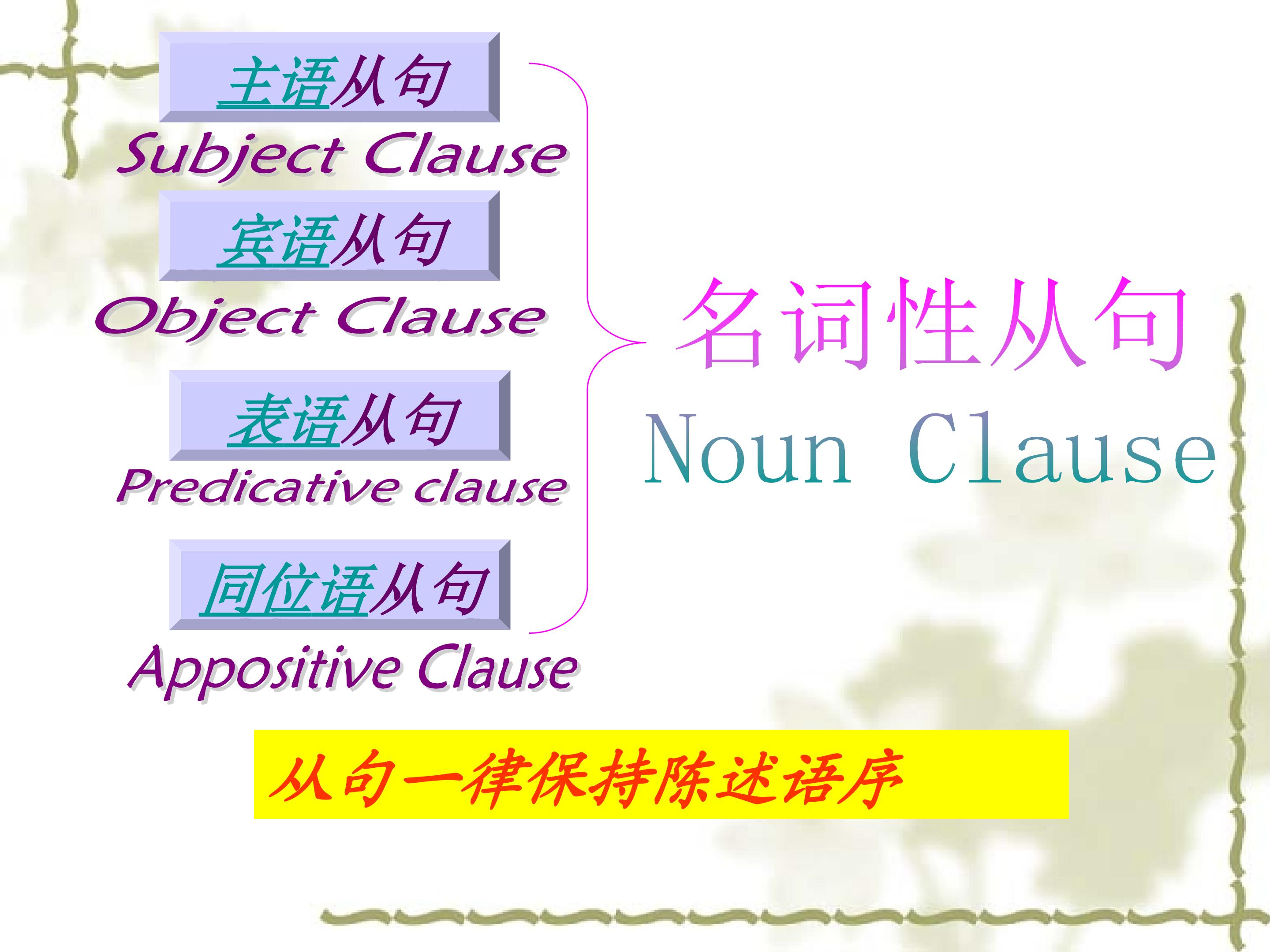 主语从句
Subject Clause
宾语从句
Object Clause
表语从句
Predicative clause
同位语从句
Appositive Clause

名词性从句
Noun Clause

从句一律保持陈述语序